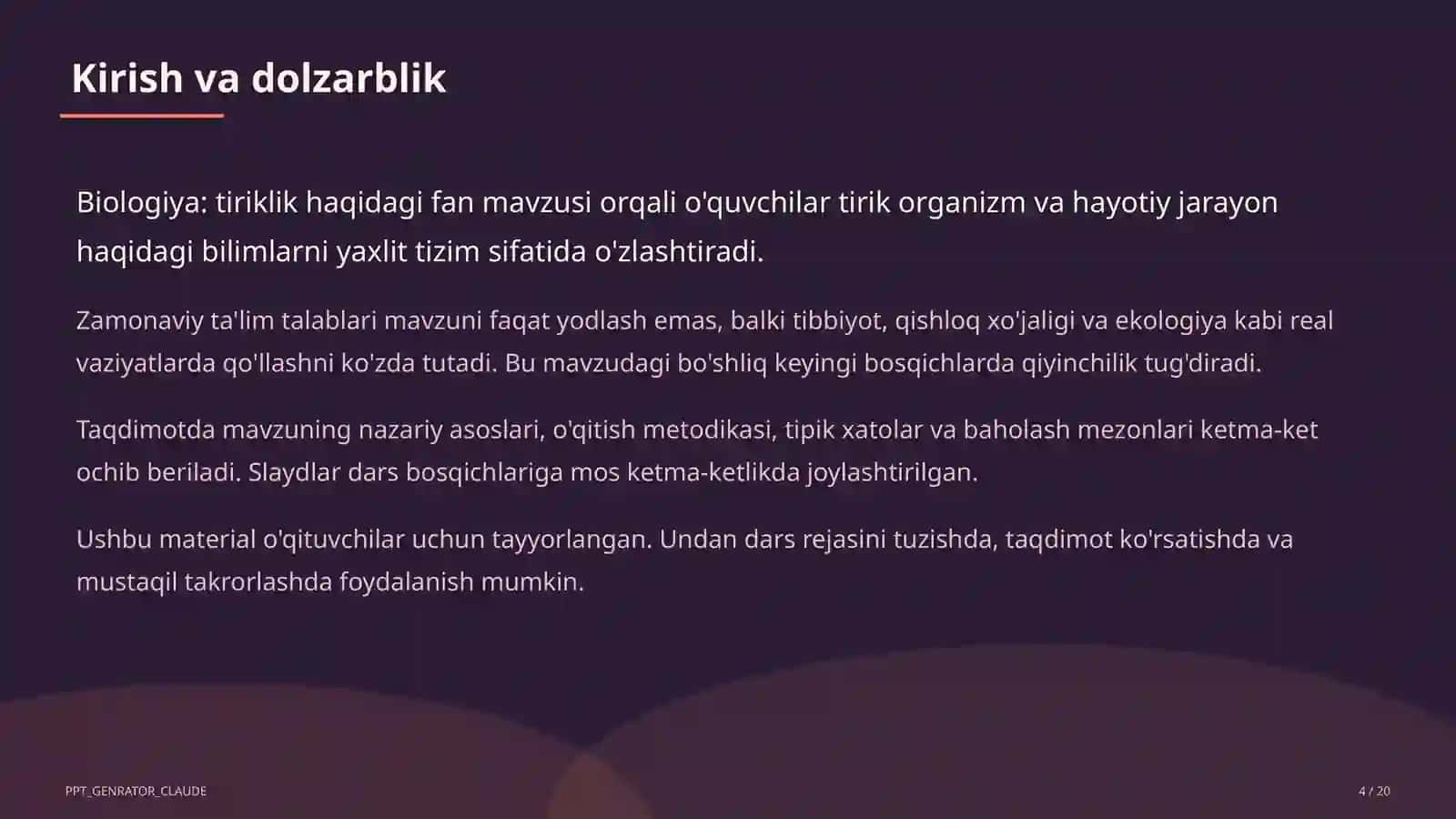 Kirish va dolzarblik

Biologiya: tiriklik haqidagi fan mavzusi orqali o'quvchilar tirik organizm va hayotiy jarayon haqidagi bilimlarni yaxlit tizim sifatida o'zlashtiradi.

Zamonaviy ta'lim talablari mavzuni faqat yodlash emas, balki tibbiyot, qishloq xo'jaligi va ekologiya kabi real vaziyatlarda qo'llashni ko'zda tutadi. Bu mavzudagi bo'shliq keyingi bosqichlarda qiyinchilik tug'diradi.

Taqdimotda mavzuning nazariy asoslari, o'qitish metodikasi, tipik xatolar va baholash mezonlari ketma-ket ochib beriladi. Slaydlar dars bosqichlariga mos ketma-ketlikda joylashtirilgan.

Ushbu material o'qituvchilar uchun tayyorlangan. Undan dars rejasini tuzishda, taqdimot ko'rsatishda va mustaqil takrorlashda foydalanish mumkin.

PPT_GENRATOR_CLAUDE

4 / 20